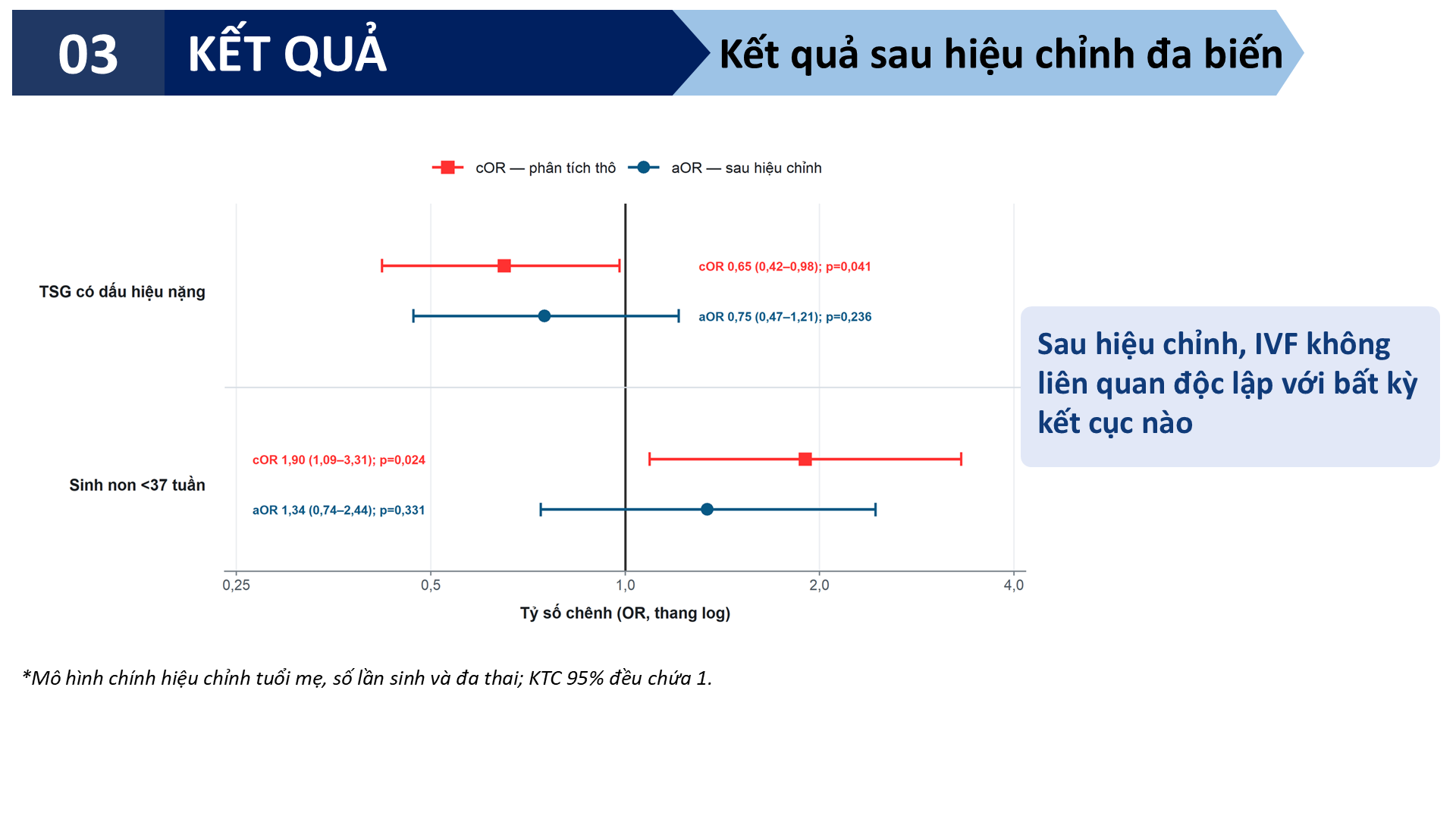 03 KẾT QUẢ

Kết quả sau hiệu chỉnh đa biến

cOR — phân tích thô
aOR — sau hiệu chỉnh

TSG có dấu hiệu nặng

cOR 0,65 (0,42–0,98); p=0,041

aOR 0,75 (0,47–1,21); p=0,236

Sinh non <37 tuần

cOR 1,90 (1,09–3,31); p=0,024

aOR 1,34 (0,74–2,44); p=0,331

0,25
0,5
1,0
2,0
4,0

Tỷ số chênh (OR, thang log)

Sau hiệu chỉnh, IVF không liên quan độc lập với bất kỳ kết cục nào

*Mô hình chính hiệu chỉnh tuổi mẹ, số lần sinh và đa thai; KTC 95% đều chứa 1.